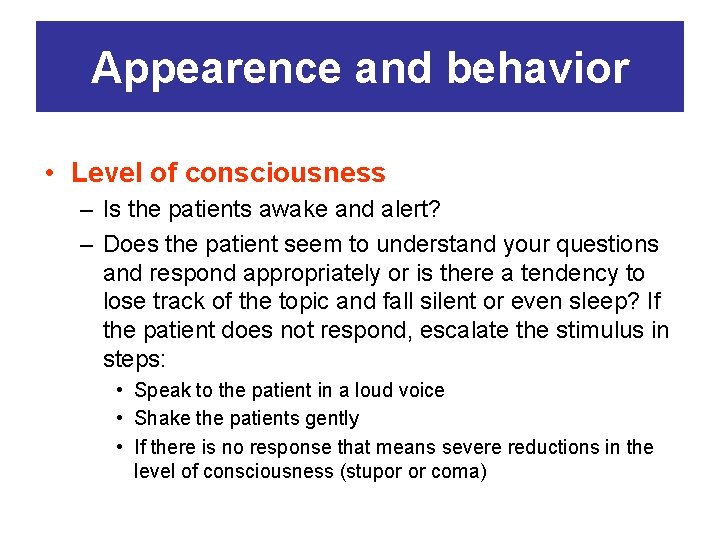 Appearence and behavior

• Level of consciousness
– Is the patients awake and alert?
– Does the patient seem to understand your questions and respond appropriately or is there a tendency to lose track of the topic and fall silent or even sleep? If the patient does not respond, escalate the stimulus in steps:
• Speak to the patient in a loud voice
• Shake the patients gently
• If there is no response that means severe reductions in the level of consciousness (stupor or coma)